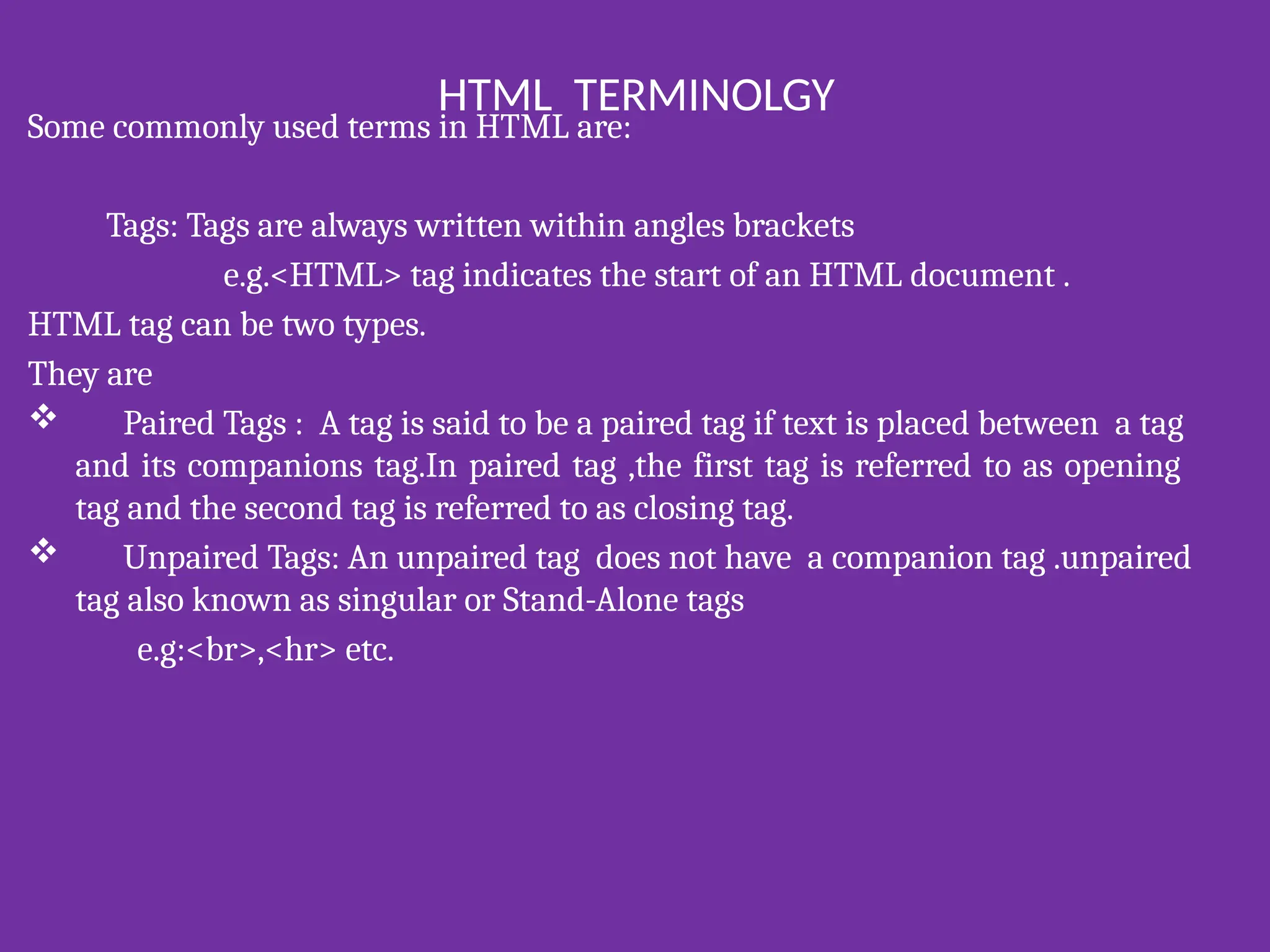 HTML TERMINOLGY

Some commonly used terms in HTML are:

Tags: Tags are always written within angles brackets

e.g.<HTML> tag indicates the start of an HTML document .

HTML tag can be two types.

They are

❖ Paired Tags : A tag is said to be a paired tag if text is placed between a tag and its companions tag.In paired tag ,the first tag is referred to as opening tag and the second tag is referred to as closing tag.

❖ Unpaired Tags: An unpaired tag does not have a companion tag .unpaired tag also known as singular or Stand-Alone tags

e.g:<br>,<hr> etc.